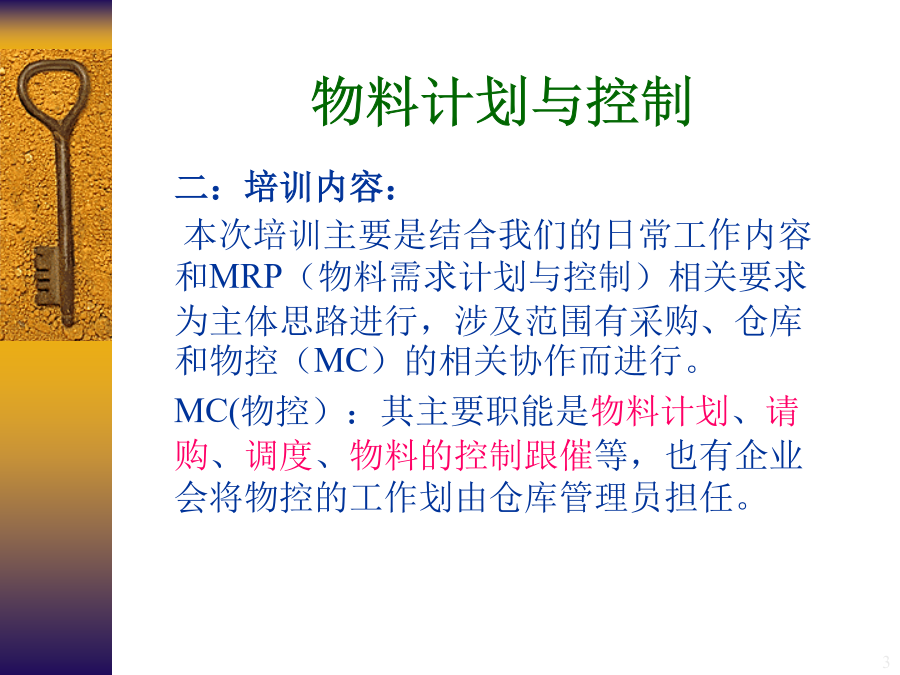 物料计划与控制

二：培训内容：

本次培训主要是结合我们的日常工作内容和MRP（物料需求计划与控制）相关要求为主体思路进行，涉及范围有采购、仓库和物控（MC）的相关协作而进行。

MC(物控）：其主要职能是物料计划、请购、调度、物料的控制跟催等，也有企业会将物控的工作划由仓库管理员担任。

3